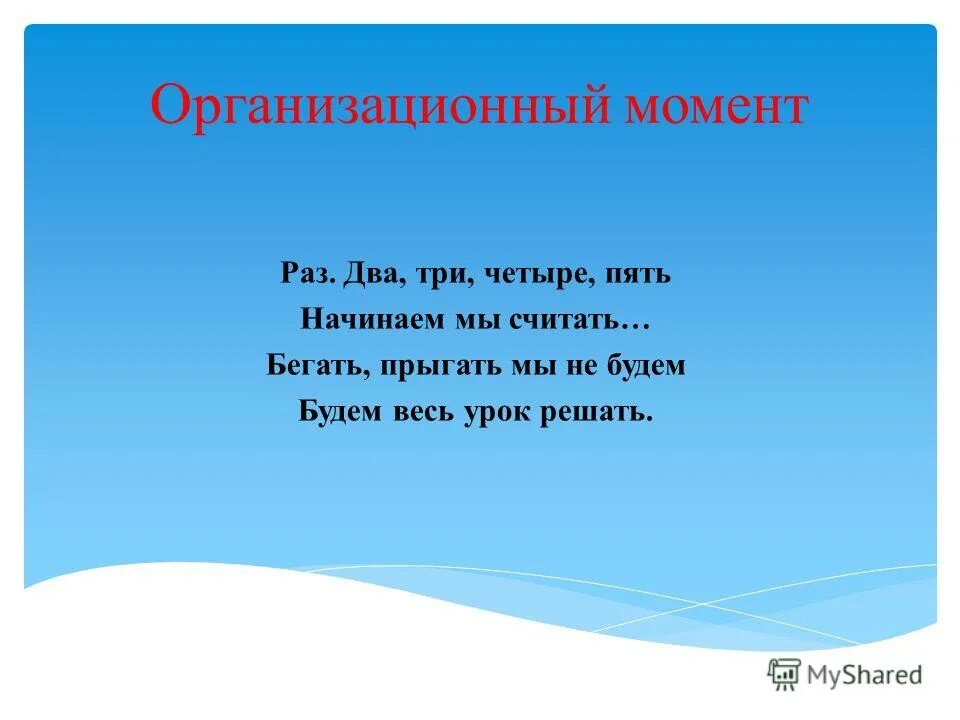 Организационный момент

Раз. Два, три, четыре, пять
Начинаем мы считать…
Бегать, прыгать мы не будем
Будем весь урок решать.

MyShared